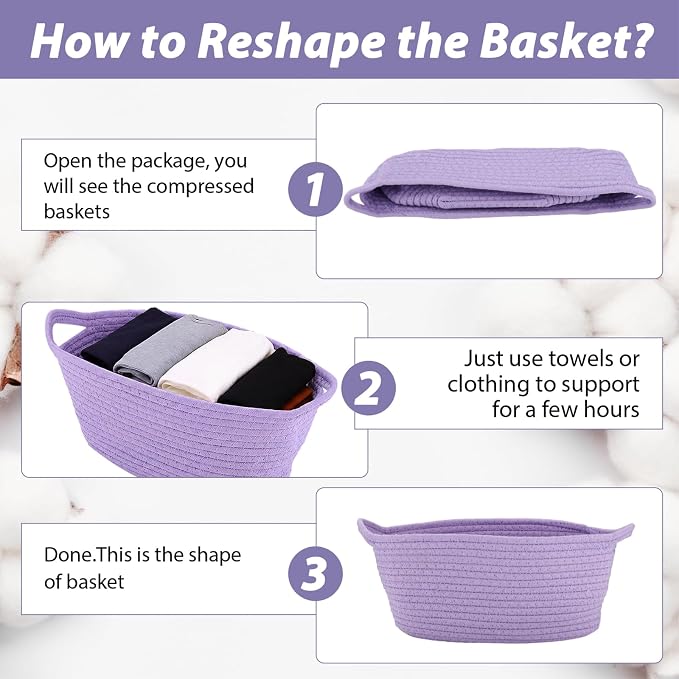 How to Reshape the Basket?

Open the package, you will see the compressed baskets

1

2

Just use towels or clothing to support for a few hours

Done.This is the shape of basket

3